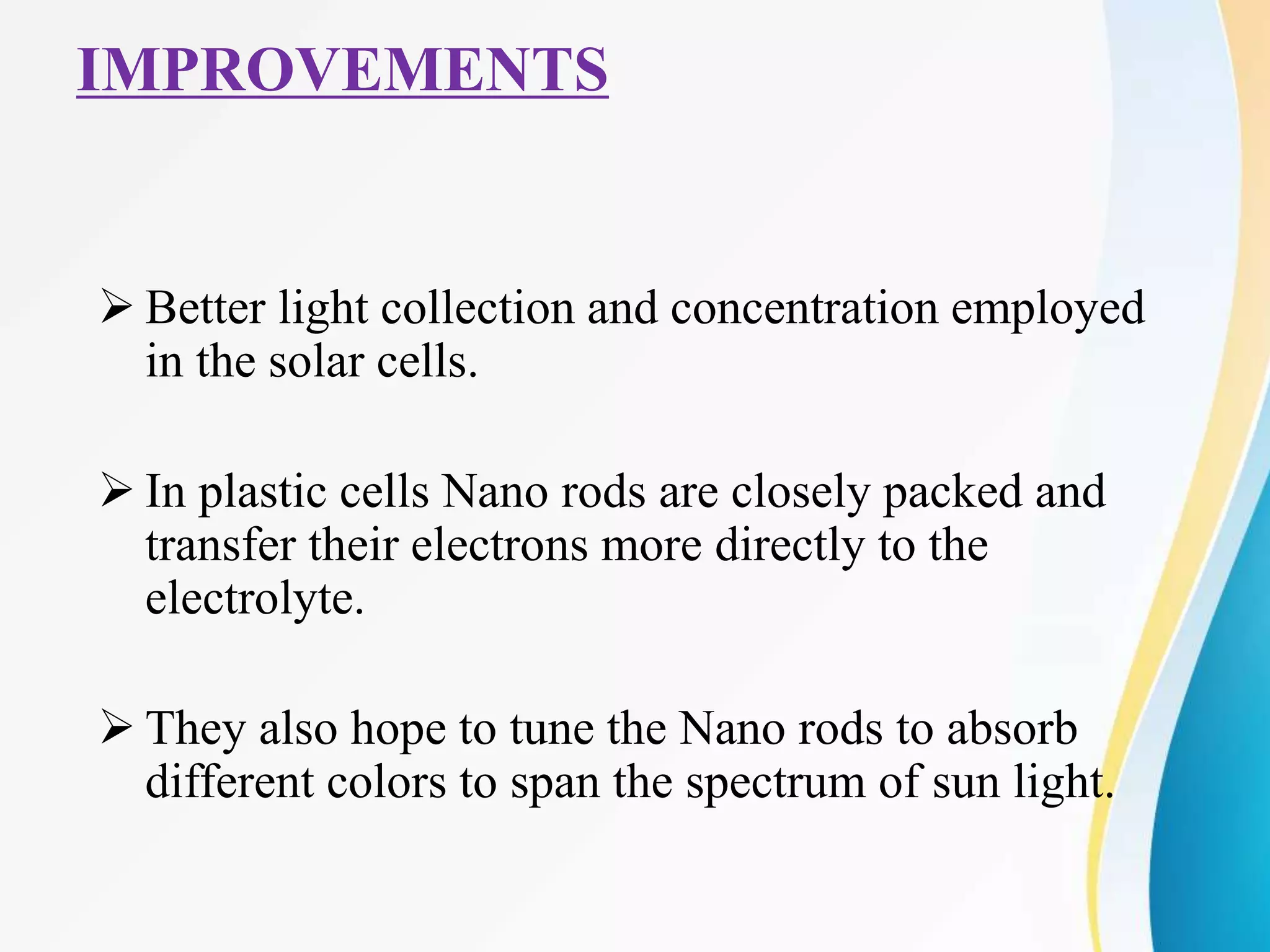 IMPROVEMENTS

➢ Better light collection and concentration employed in the solar cells.

➢ In plastic cells Nano rods are closely packed and transfer their electrons more directly to the electrolyte.

➢ They also hope to tune the Nano rods to absorb different colors to span the spectrum of sun light.